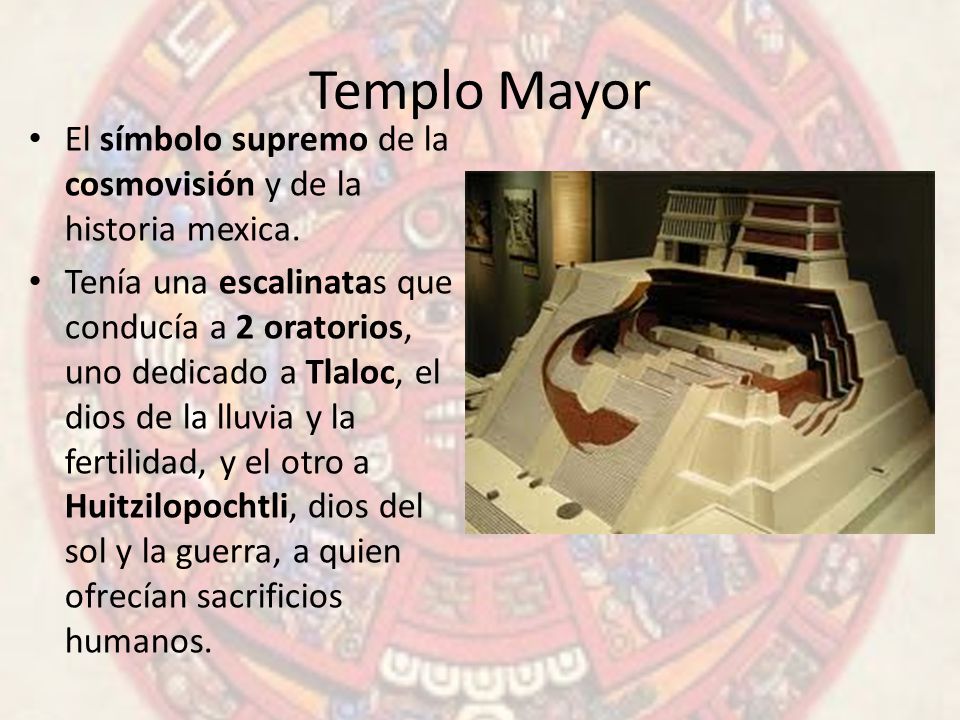 Templo Mayor

• El símbolo supremo de la cosmovisión y de la historia mexica.

• Tenía una escalinatas que conducía a 2 oratorios, uno dedicado a Tlaloc, el dios de la lluvia y la fertilidad, y el otro a Huitzilopochtli, dios del sol y la guerra, a quien ofrecían sacrificios humanos.